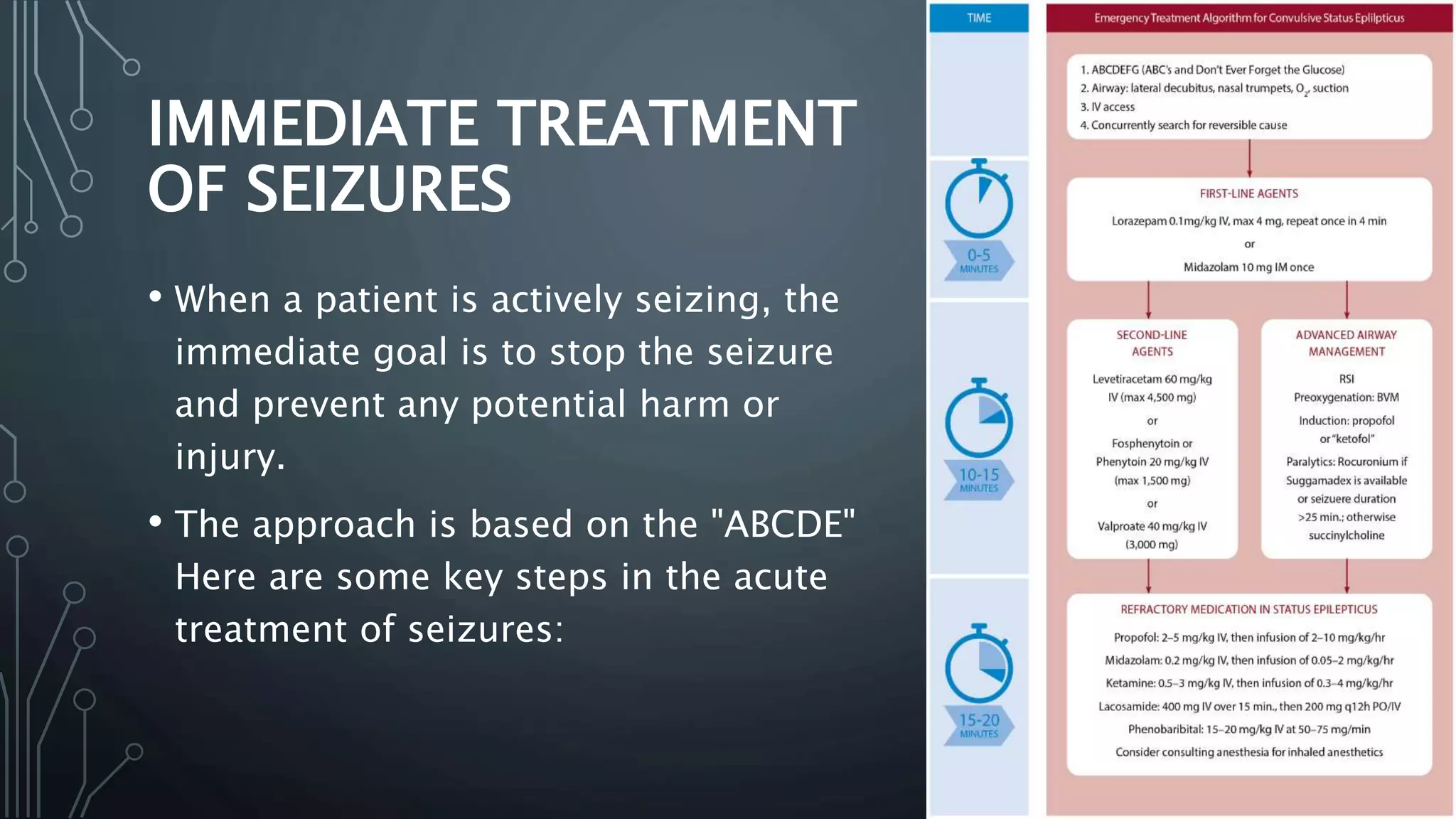 IMMEDIATE TREATMENT OF SEIZURES

• When a patient is actively seizing, the immediate goal is to stop the seizure and prevent any potential harm or injury.

• The approach is based on the "ABCDE" Here are some key steps in the acute treatment of seizures:

TIME

0-5 MINUTES

10-15 MINUTES

15-20 MINUTES

Emergency Treatment Algorithm for Convulsive Status Epilipticus

1. ABCDEFG (ABC's and Don't Ever Forget the Glucose)
2. Airway: lateral decubitus, nasal trumpets, $O_2$, suction
3. IV access
4. Concurrently search for reversible cause

FIRST-LINE AGENTS

Lorazepam 0.1mg/kg IV, max 4 mg, repeat once in 4 min

or

Midazolam 10 mg IM once

SECOND-LINE AGENTS

Levetiracetam 60 mg/kg IV (max 4,500 mg)

or

Fosphenytoin or Phenytoin 20 mg/kg IV (max 1,500 mg)

or

Valproate 40 mg/kg IV (3,000 mg)

ADVANCED AIRWAY MANAGEMENT

RSI

Preoxygenation: BVM

Induction: propofol or "ketofol"

Paralytics: Rocuronium if Suggamadex is available or seizuere duration >25 min.; otherwise succinylcholine

REFRACTORY MEDICATION IN STATUS EPILEPTICUS

Propofol: 2–5 mg/kg IV, then infusion of 2–10 mg/kg/hr

Midazolam: 0.2 mg/kg IV, then infusion of 0.05–2 mg/kg/hr

Ketamine: 0.5–3 mg/kg IV, then infusion of 0.3–4 mg/kg/hr

Lacosamide: 400 mg IV over 15 min., then 200 mg q12h PO/IV

Phenobaribital: 15–20 mg/kg IV at 50–75 mg/min

Consider consulting anesthesia for inhaled anesthetics